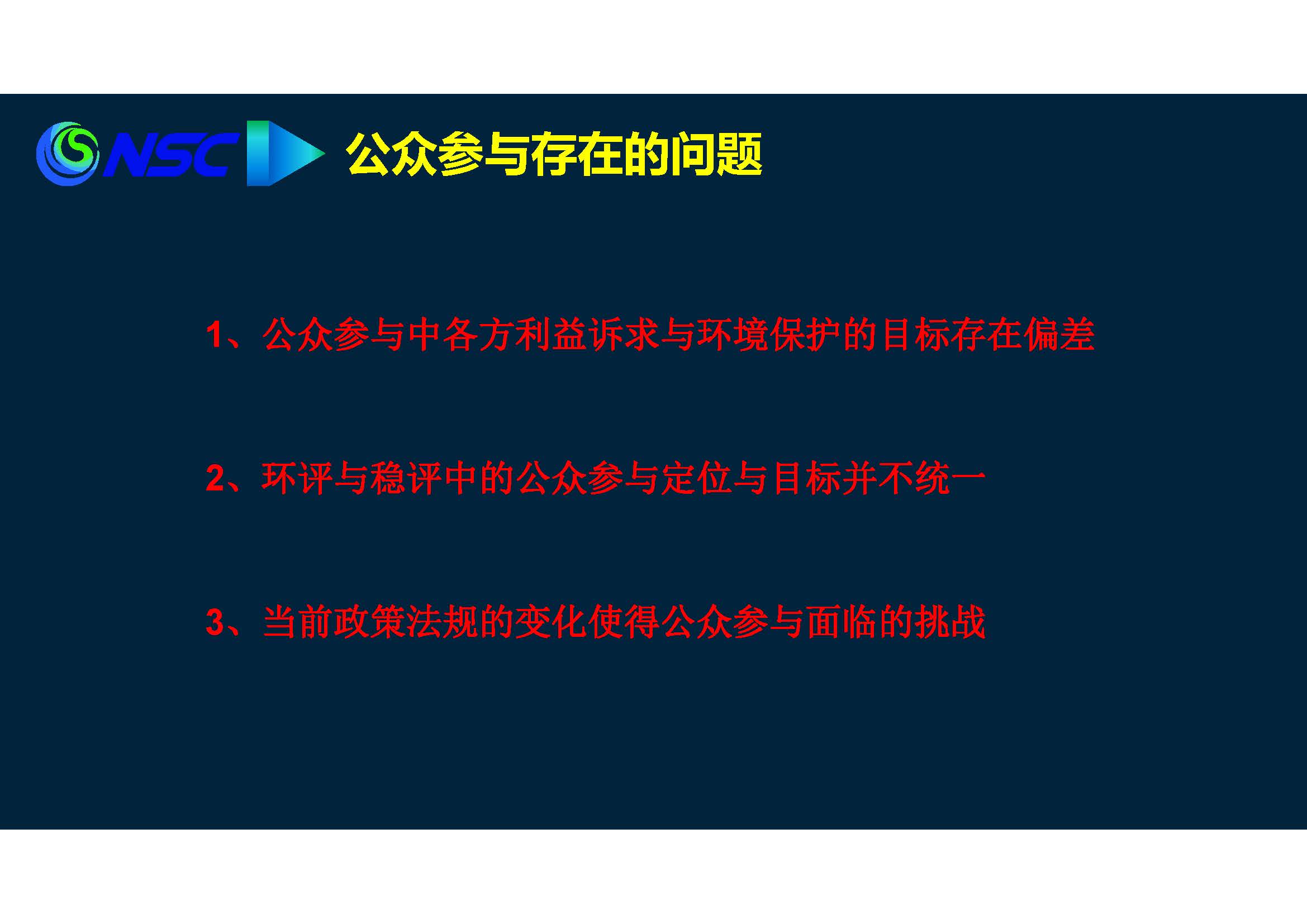 NSC 公众参与存在的问题

1、公众参与中各方利益诉求与环境保护的目标存在偏差

2、环评与稳评中的公众参与定位与目标并不统一

3、当前政策法规的变化使得公众参与面临的挑战